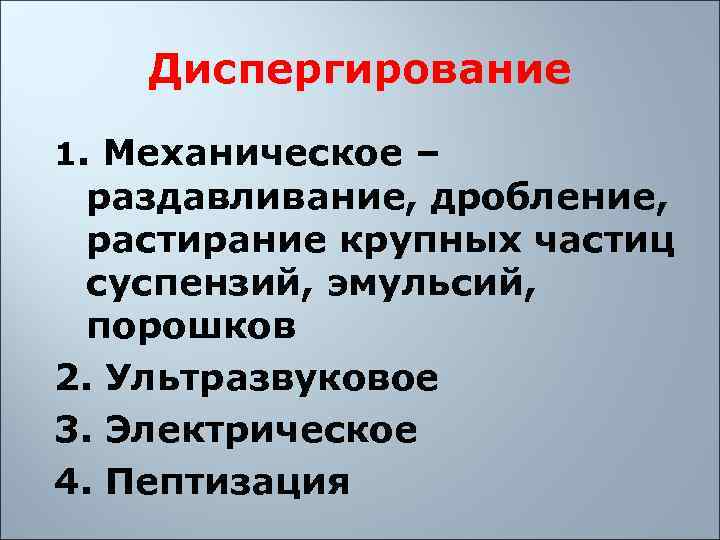 Диспергирование

1. Механическое – раздавливание, дробление, растирание крупных частиц суспензий, эмульсий, порошков

2. Ультразвуковое

3. Электрическое

4. Пептизация